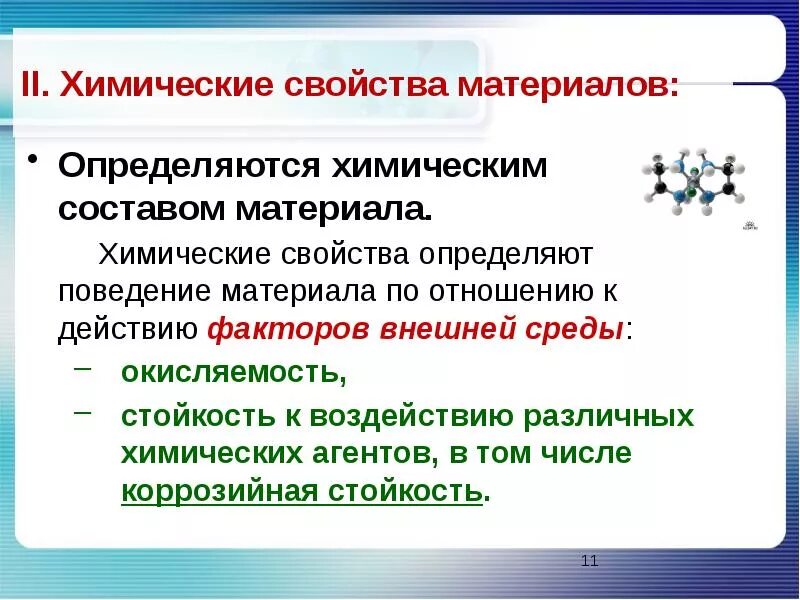 II. Химические свойства материалов:

• Определяются химическим составом материала.

Химические свойства определяют поведение материала по отношению к действию факторов внешней среды:

– окисляемость,

– стойкость к воздействию различных химических агентов, в том числе коррозийная стойкость.

11